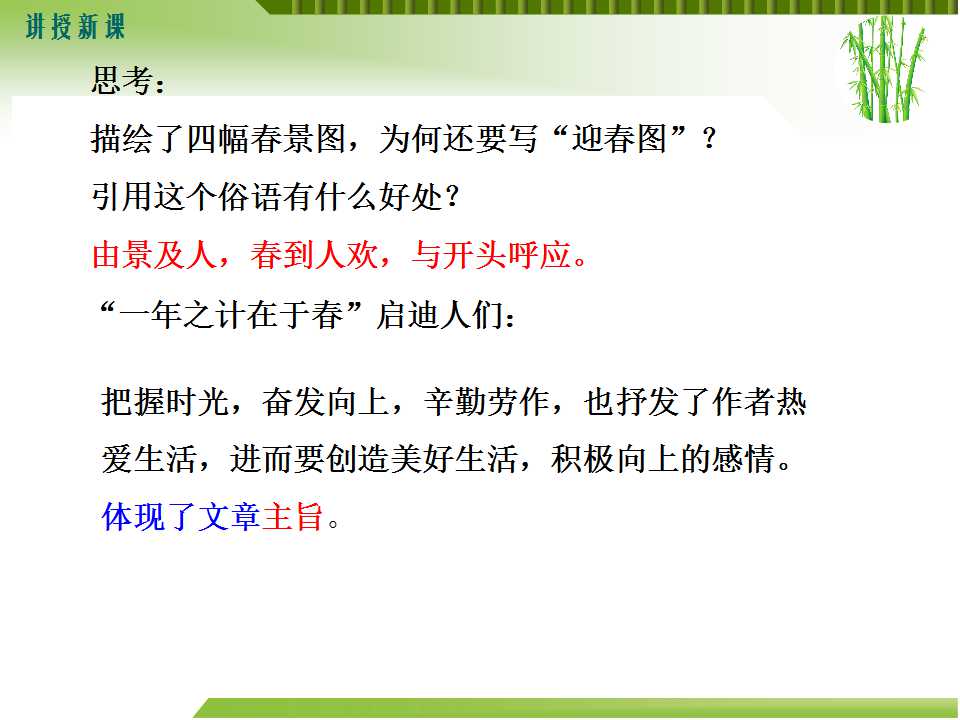 讲授新课

思考：

描绘了四幅春景图，为何还要写“迎春图”？

引用这个俗语有什么好处？

由景及人，春到人欢，与开头呼应。

“一年之计在于春”启迪人们：

把握时光，奋发向上，辛勤劳作，也抒发了作者热爱生活，进而要创造美好生活，积极向上的感情。

体现了文章主旨。